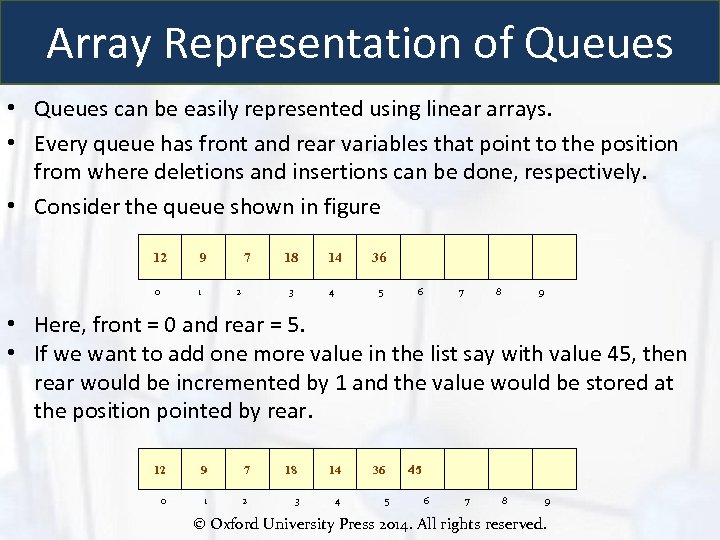 Array Representation of Queues

• Queues can be easily represented using linear arrays.
• Every queue has front and rear variables that point to the position from where deletions and insertions can be done, respectively.
• Consider the queue shown in figure

| 12 | 9 | 7 | 18 | 14 | 36 | | | | |
|---|---|---|---|---|---|---|---|---|---|
| 0 | 1 | 2 | 3 | 4 | 5 | 6 | 7 | 8 | 9 |

• Here, front = 0 and rear = 5.
• If we want to add one more value in the list say with value 45, then rear would be incremented by 1 and the value would be stored at the position pointed by rear.

| 12 | 9 | 7 | 18 | 14 | 36 | 45 | | | |
|---|---|---|---|---|---|---|---|---|---|
| 0 | 1 | 2 | 3 | 4 | 5 | 6 | 7 | 8 | 9 |

© Oxford University Press 2014. All rights reserved.